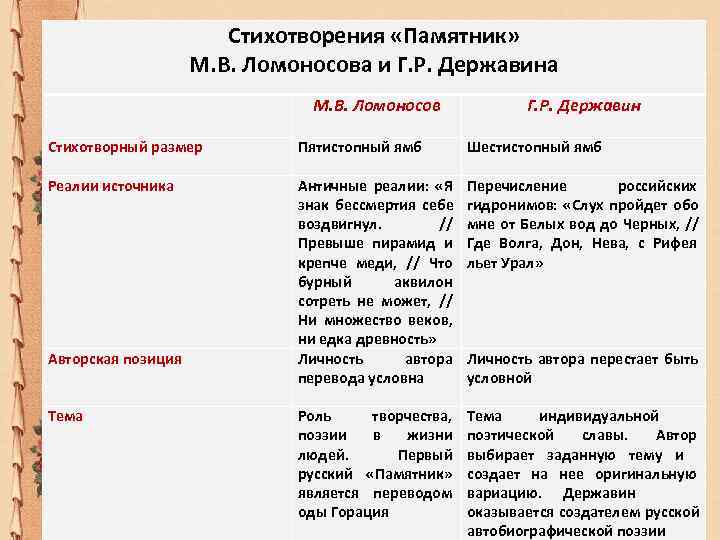 Стихотворения «Памятник»
М.В. Ломоносова и Г.Р. Державина

| | М.В. Ломоносов | Г.Р. Державин |
|---|---|---|
| Стихотворный размер | Пятистопный ямб | Шестистопный ямб |
| Реалии источника | Античные реалии: «Я знак бессмертия себе воздвигнул. // Превыше пирамид и крепче меди, // Что бурный аквилон сотреть не может, // Ни множество веков, ни едка древность» | Перечисление российских гидронимов: «Слух пройдет обо мне от Белых вод до Черных, // Где Волга, Дон, Нева, с Рифея льет Урал» |
| Авторская позиция | Личность автора перевода условна | Личность автора перестает быть условной |
| Тема | Роль творчества, поэзии в жизни людей. Первый русский «Памятник» является переводом оды Горация | Тема индивидуальной поэтической славы. Автор выбирает заданную тему и создает на нее оригинальную вариацию. Державин оказывается создателем русской автобиографической поэзии |